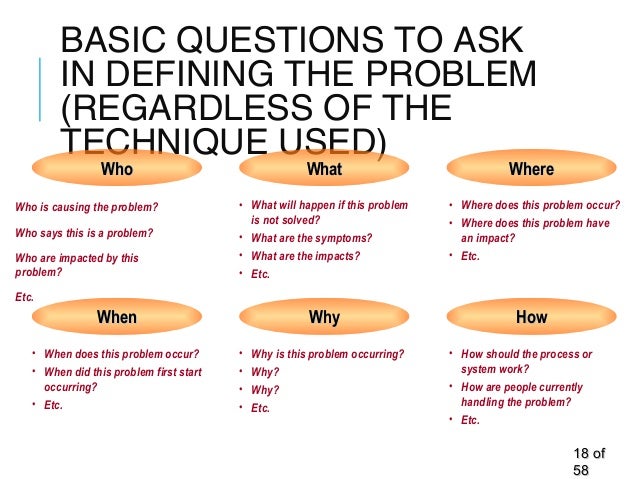 BASIC QUESTIONS TO ASK IN DEFINING THE PROBLEM (REGARDLESS OF THE TECHNIQUE USED)

Who

Who is causing the problem?

Who says this is a problem?

Who are impacted by this problem?

Etc.

What

• What will happen if this problem is not solved?
• What are the symptoms?
• What are the impacts?
• Etc.

Where

• Where does this problem occur?
• Where does this problem have an impact?
• Etc.

When

• When does this problem occur?
• When did this problem first start occurring?
• Etc.

Why

• Why is this problem occurring?
• Why?
• Why?
• Etc.

How

• How should the process or system work?
• How are people currently handling the problem?
• Etc.

18 of 58